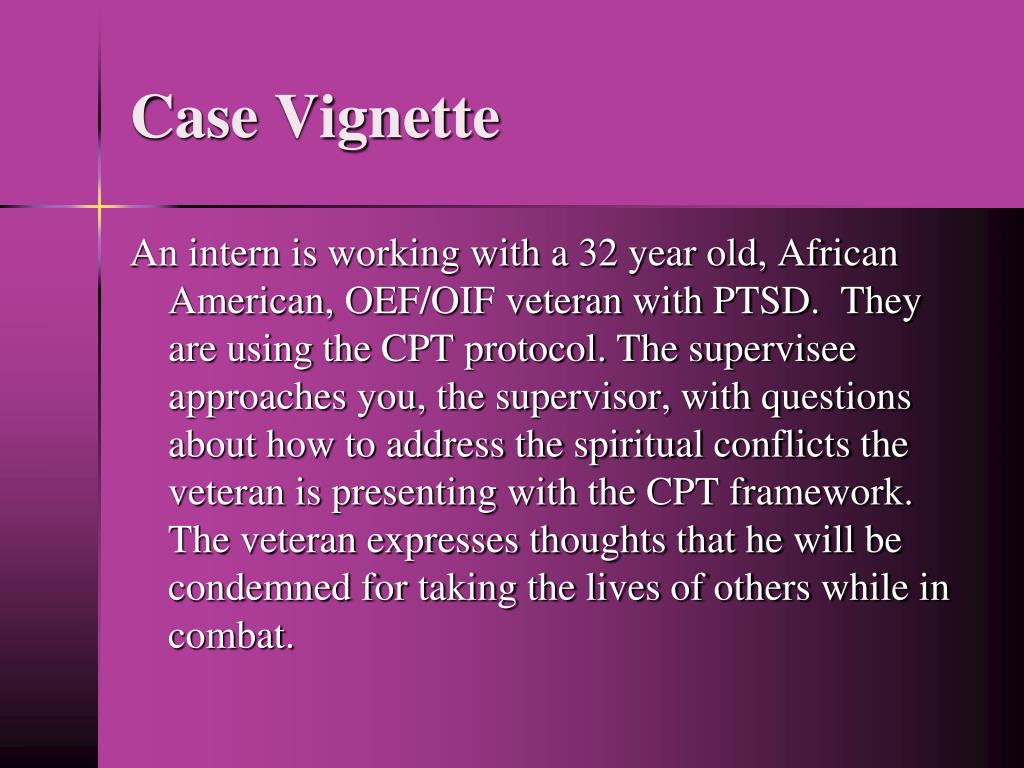 Case Vignette

An intern is working with a 32 year old, African American, OEF/OIF veteran with PTSD. They are using the CPT protocol. The supervisee approaches you, the supervisor, with questions about how to address the spiritual conflicts the veteran is presenting with the CPT framework. The veteran expresses thoughts that he will be condemned for taking the lives of others while in combat.